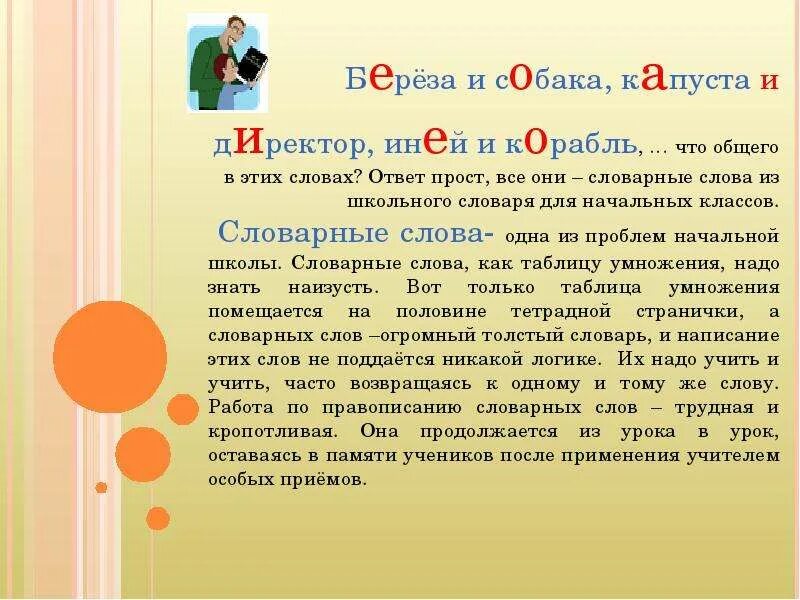 Берёза и собака, капуста и директор, иней и корабль, … что общего в этих словах? Ответ прост, все они – словарные слова из школьного словаря для начальных классов.

Словарные слова- одна из проблем начальной школы. Словарные слова, как таблицу умножения, надо знать наизусть. Вот только таблица умножения помещается на половине тетрадной странички, а словарных слов –огромный толстый словарь, и написание этих слов не поддаётся никакой логике. Их надо учить и учить, часто возвращаясь к одному и тому же слову. Работа по правописанию словарных слов – трудная и кропотливая. Она продолжается из урока в урок, оставаясь в памяти учеников после применения учителем особых приёмов.